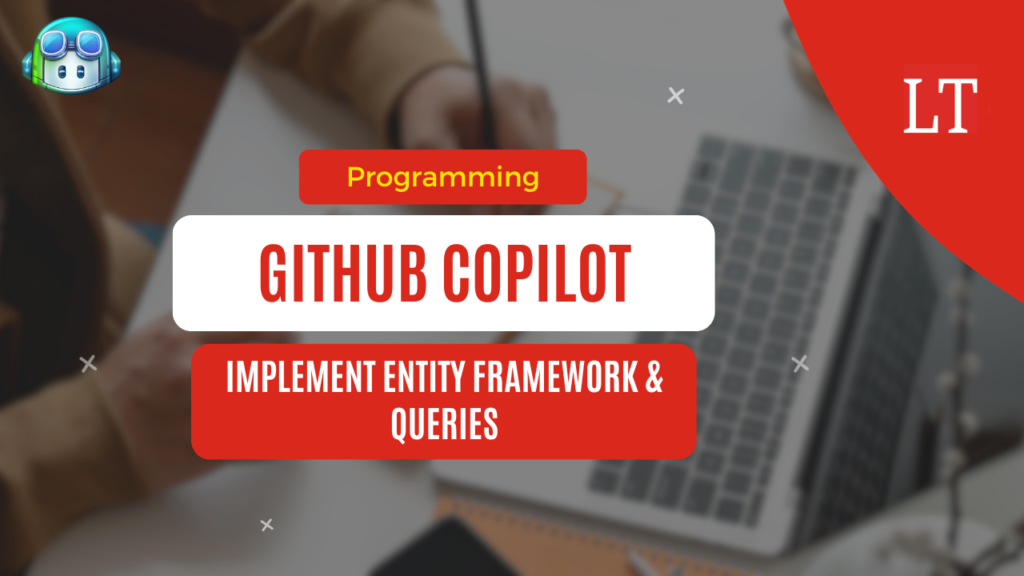 LT

Programming

GITHUB COPILOT

IMPLEMENT ENTITY FRAMEWORK & QUERIES